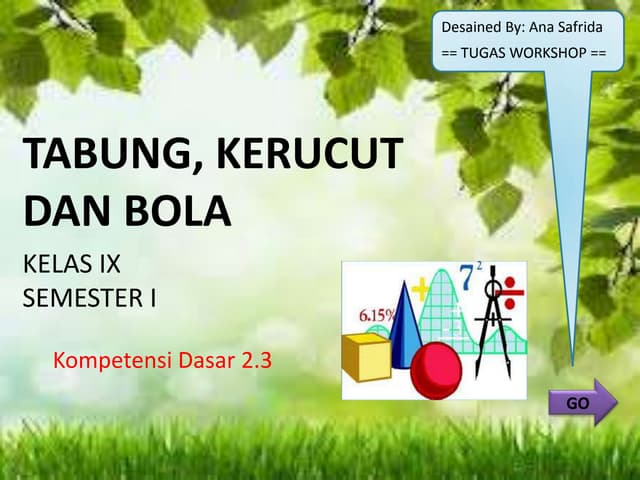 Desained By: Ana Safrida
== TUGAS WORKSHOP ==

TABUNG, KERUCUT DAN BOLA

KELAS IX
SEMESTER I

Kompetensi Dasar 2.3

6.15%

$7^2$

GO